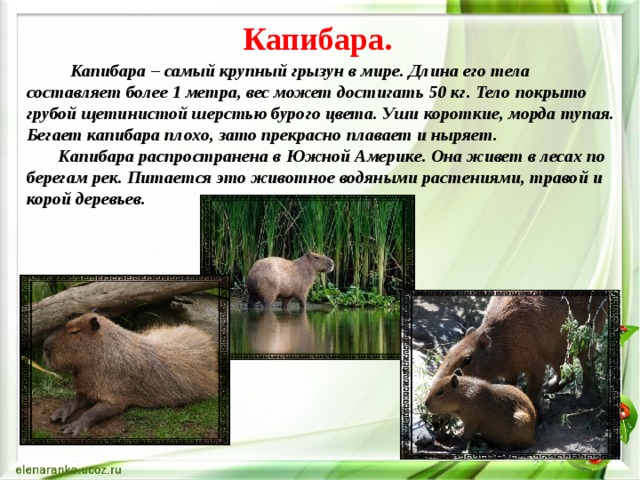 Капибара.

Капибара – самый крупный грызун в мире. Длина его тела составляет более 1 метра, вес может достигать 50 кг. Тело покрыто грубой щетинистой шерстью бурого цвета. Уши короткие, морда тупая. Бегает капибара плохо, зато прекрасно плавает и ныряет.

Капибара распространена в Южной Америке. Она живет в лесах по берегам рек. Питается это животное водяными растениями, травой и корой деревьев.

elenaranko.ucoz.ru